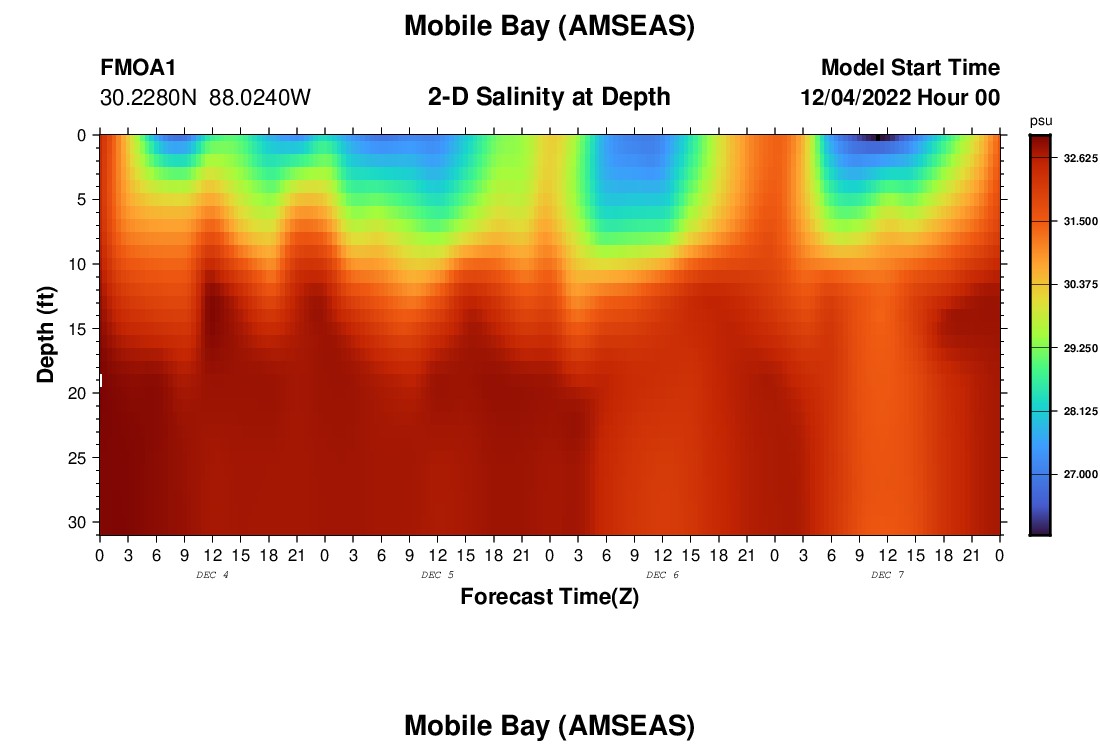 Mobile Bay (AMSEAS)

FMOA1
30.2280N 88.0240W

2-D Salinity at Depth

Model Start Time
12/04/2022 Hour 00

psu
32.625
31.500
30.375
29.250
28.125
27.000

Depth (ft)
0
5
10
15
20
25
30

0 3 6 9 12 15 18 21 0 3 6 9 12 15 18 21 0 3 6 9 12 15 18 21 0 3 6 9 12 15 18 21 0
DEC 4
DEC 5
DEC 6
DEC 7
Forecast Time(Z)

Mobile Bay (AMSEAS)